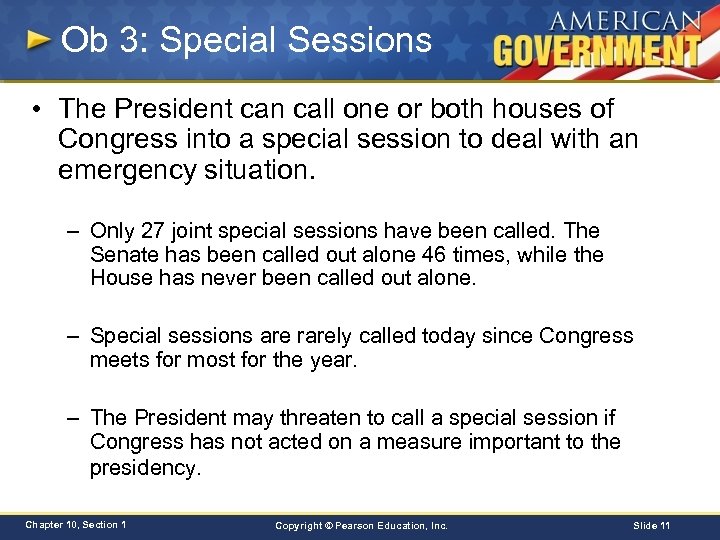 Ob 3: Special Sessions

AMERICAN GOVERNMENT

• The President can call one or both houses of Congress into a special session to deal with an emergency situation.

– Only 27 joint special sessions have been called. The Senate has been called out alone 46 times, while the House has never been called out alone.

– Special sessions are rarely called today since Congress meets for most for the year.

– The President may threaten to call a special session if Congress has not acted on a measure important to the presidency.

Chapter 10, Section 1

Copyright © Pearson Education, Inc.

Slide 11